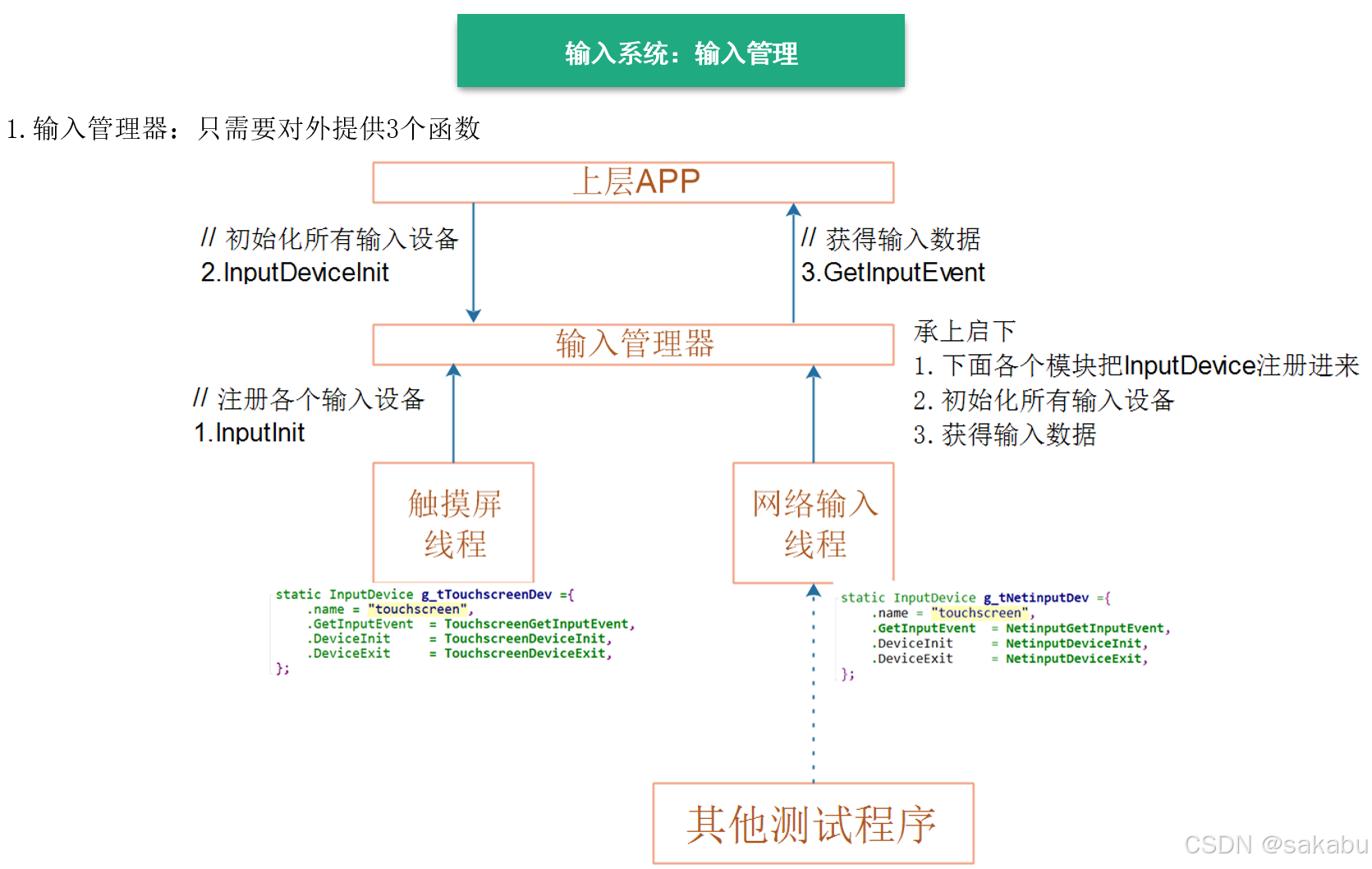 输入系统：输入管理

1. 输入管理器：只需要对外提供3个函数

上层APP

// 初始化所有输入设备
2.InputDeviceInit

// 获得输入数据
3.GetInputEvent

输入管理器

承上启下
1. 下面各个模块把InputDevice注册进来
2. 初始化所有输入设备
3. 获得输入数据

// 注册各个输入设备
1.InputInit

触摸屏线程

网络输入线程

static InputDevice g_tTouchscreenDev ={
.name = "touchscreen",
.GetInputEvent = TouchscreenGetInputEvent,
.DeviceInit = TouchscreenDeviceInit,
.DeviceExit = TouchscreenDeviceExit,
};

static InputDevice g_tNetinputDev ={
.name = "touchscreen",
.GetInputEvent = NetinputGetInputEvent,
.DeviceInit = NetinputDeviceInit,
.DeviceExit = NetinputDeviceExit,
};

其他测试程序

CSDN @sakabu